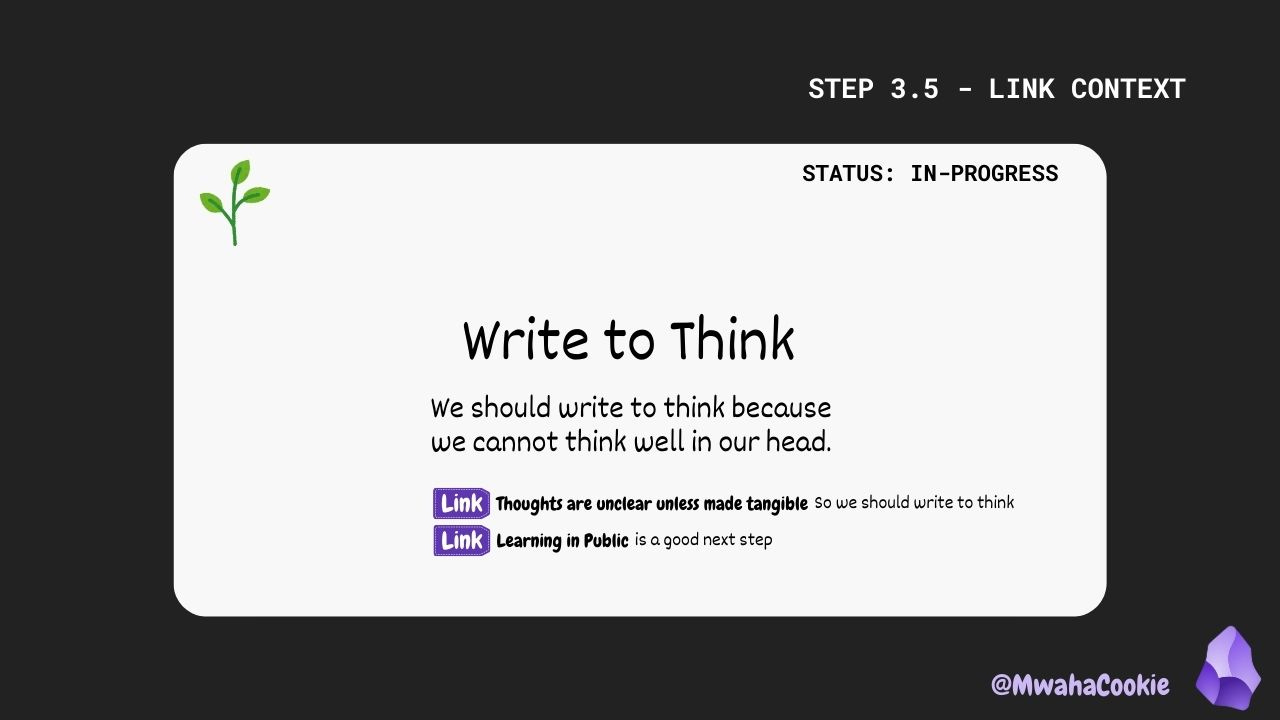 STEP 3.5 - LINK CONTEXT

STATUS: IN-PROGRESS

Write to Think

We should write to think because we cannot think well in our head.

Link Thoughts are unclear unless made tangible So we should write to think

Link Learning in Public is a good next step

@MwahaCookie